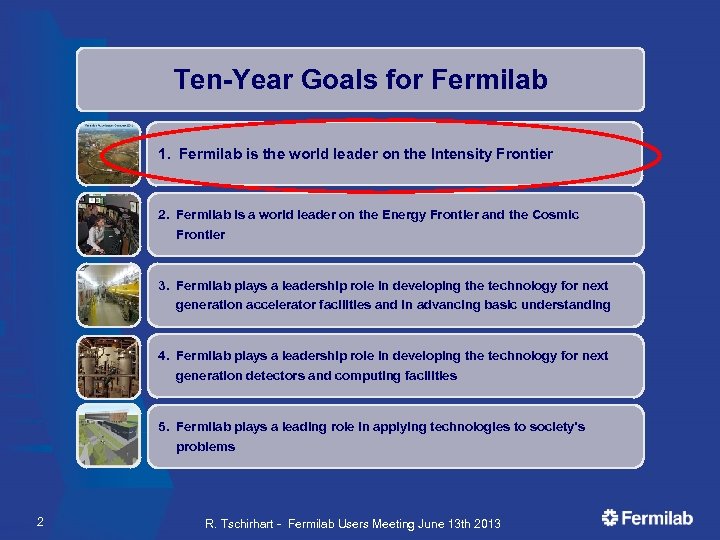 Ten-Year Goals for Fermilab

1. Fermilab is the world leader on the Intensity Frontier

2. Fermilab is a world leader on the Energy Frontier and the Cosmic Frontier

3. Fermilab plays a leadership role in developing the technology for next generation accelerator facilities and in advancing basic understanding

4. Fermilab plays a leadership role in developing the technology for next generation detectors and computing facilities

5. Fermilab plays a leading role in applying technologies to society's problems

2

R. Tschirhart - Fermilab Users Meeting June 13th 2013

Fermilab